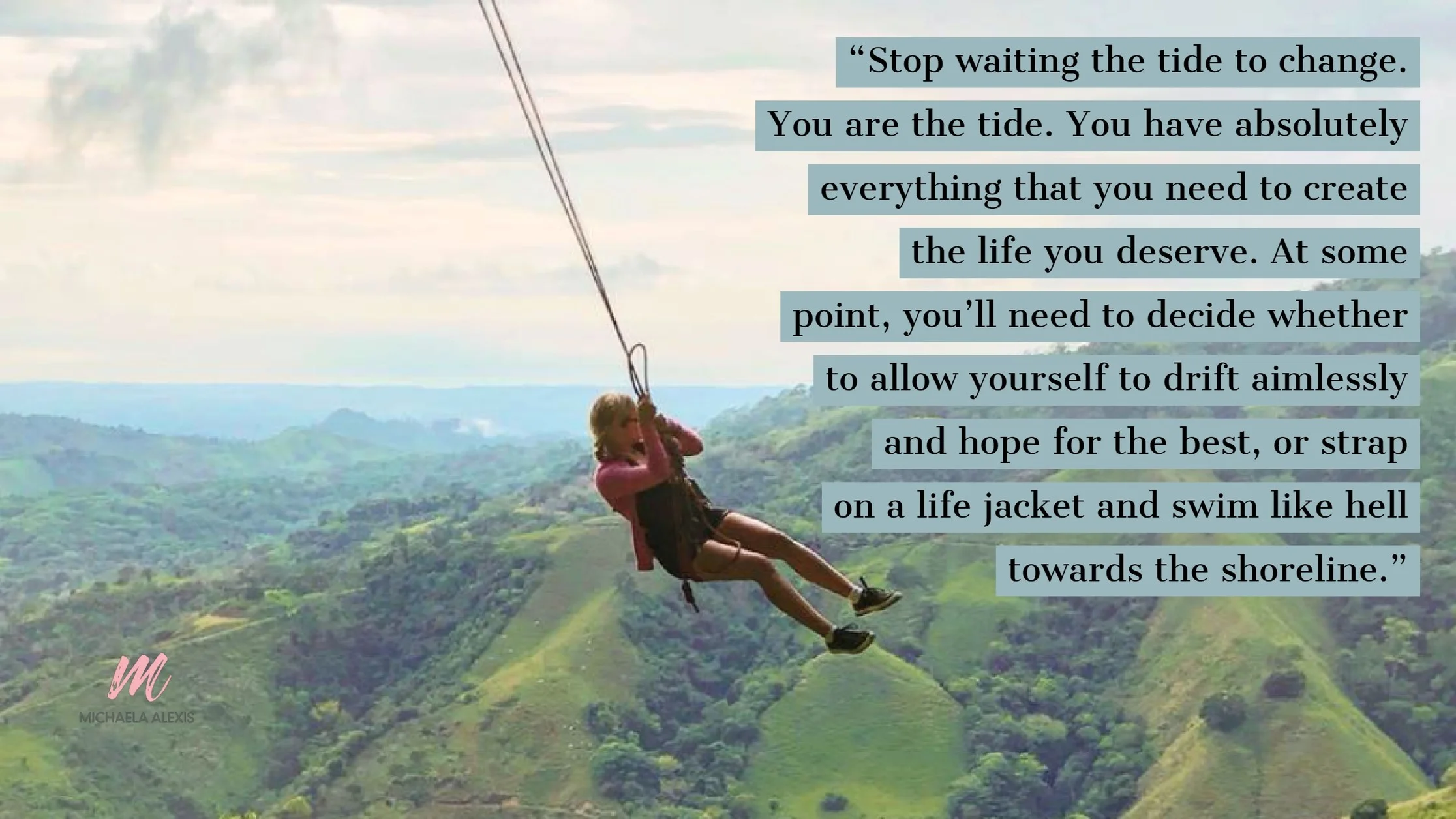 “Stop waiting the tide to change. You are the tide. You have absolutely everything that you need to create the life you deserve. At some point, you’ll need to decide whether to allow yourself to drift aimlessly and hope for the best, or strap on a life jacket and swim like hell towards the shoreline.”

M
MICHAELA ALEXIS